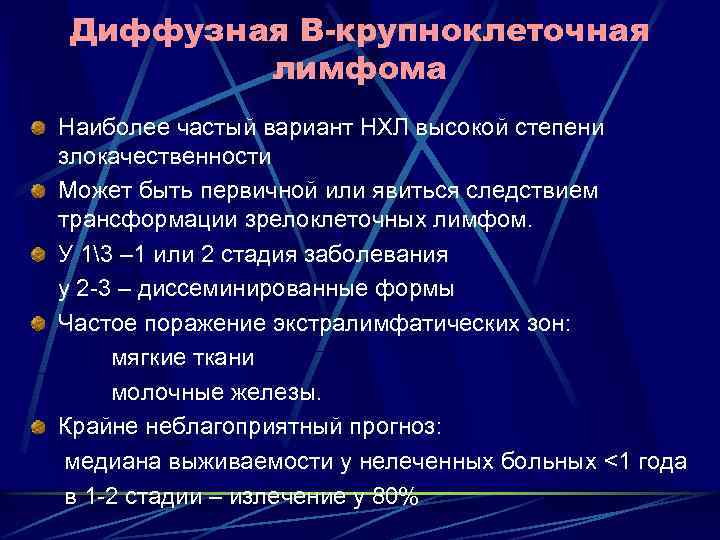 Диффузная В-крупноклеточная лимфома

Наиболее частый вариант НХЛ высокой степени злокачественности

Может быть первичной или явиться следствием трансформации зрелоклеточных лимфом.

У 1\3 –1 или 2 стадия заболевания
у 2-3 – диссеминированные формы

Частое поражение экстралимфатических зон:
мягкие ткани
молочные железы.

Крайне неблагоприятный прогноз:
медиана выживаемости у нелеченных больных <1 года
в 1-2 стадии – излечение у 80%